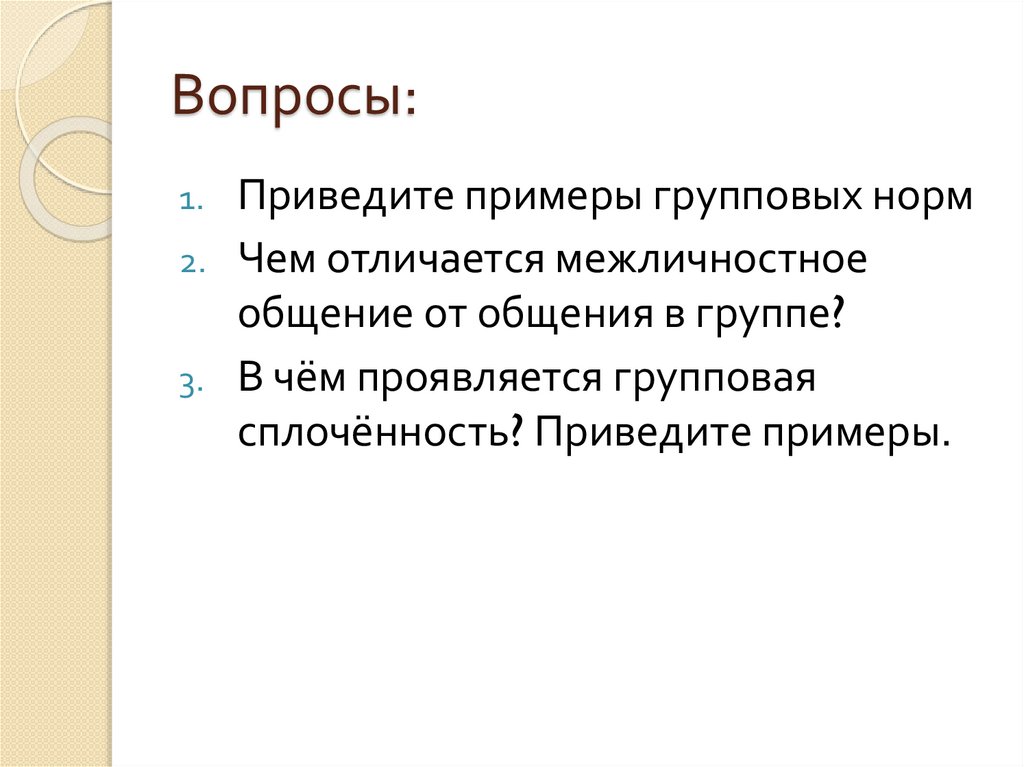 Вопросы:

1. Приведите примеры групповых норм
2. Чем отличается межличностное общение от общения в группе?
3. В чём проявляется групповая сплочённость? Приведите примеры.